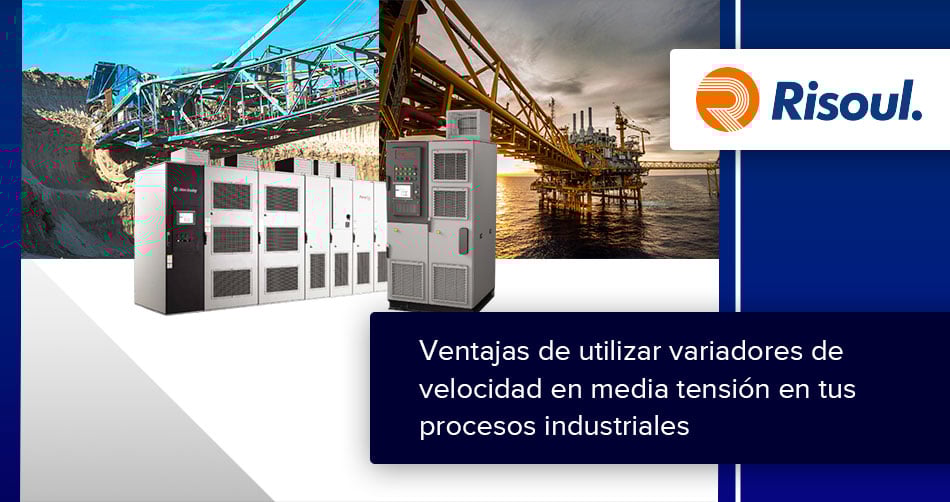 Risoul.

Ventajas de utilizar variadores de velocidad en media tensión en tus procesos industriales